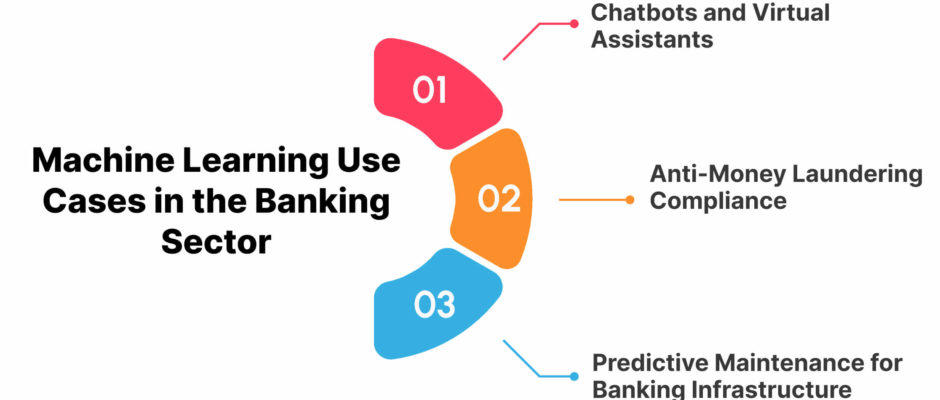 Machine Learning Use Cases in the Banking Sector

01

Chatbots and Virtual Assistants

02

Anti-Money Laundering Compliance

03

Predictive Maintenance for Banking Infrastructure